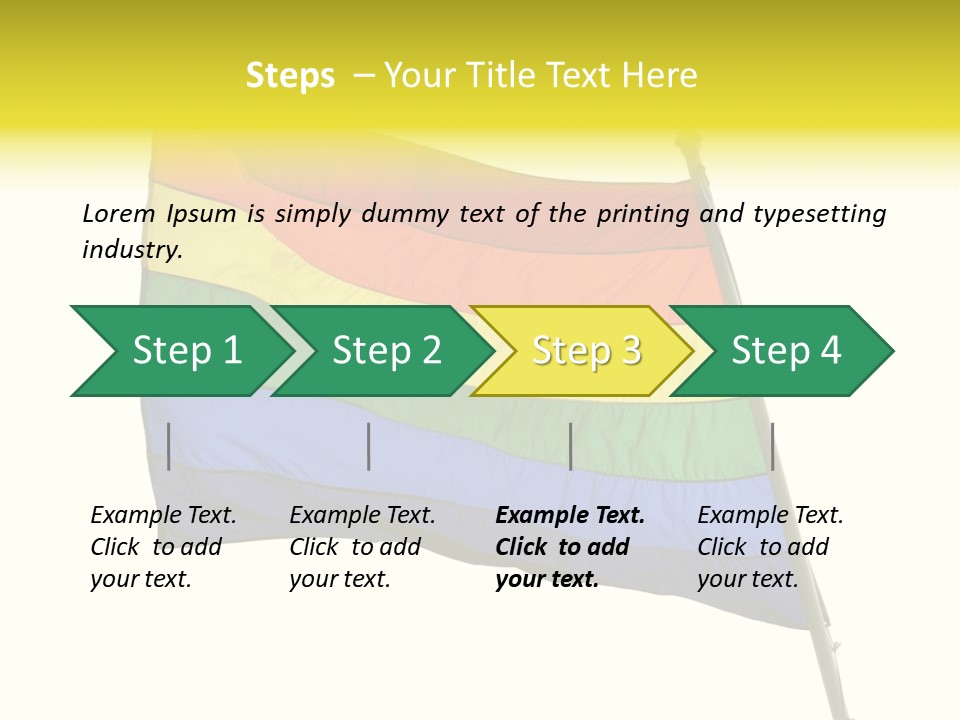 Steps – Your Title Text Here

Lorem Ipsum is simply dummy text of the printing and typesetting industry.

Step 1

Step 2

Step 3

Step 4

Example Text. Click to add your text.

Example Text. Click to add your text.

Example Text. Click to add your text.

Example Text. Click to add your text.